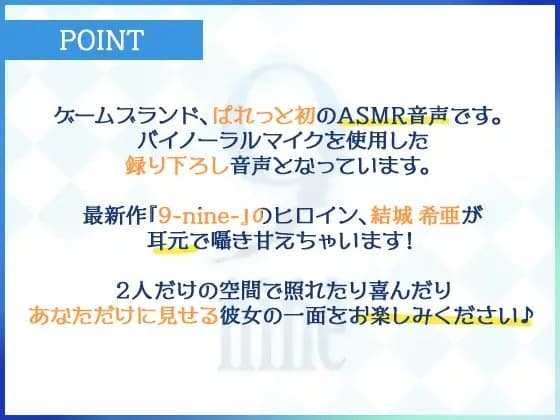 POINT

ゲームブランド、ぱれっと初のASMR音声です。
バイノーラルマイクを使用した
録り下ろし音声となっています。

最新作『9-nine-』のヒロイン、結城 希亜が
耳元で囁き甘えちゃいます!

2人だけの空間で照れたり喜んだり
あなただけに見せる彼女の一面をお楽しみください♪